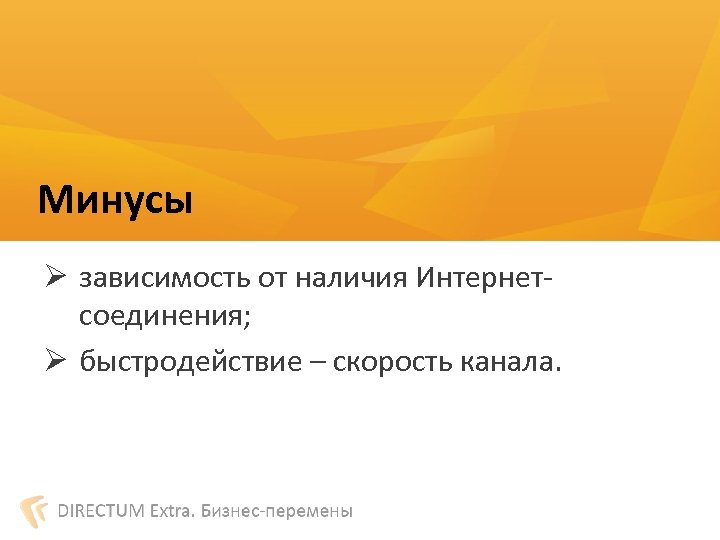 Минусы

➢ зависимость от наличия Интернет-соединения;

➢ быстродействие – скорость канала.

DIRECTUM Extra. Бизнес-перемены